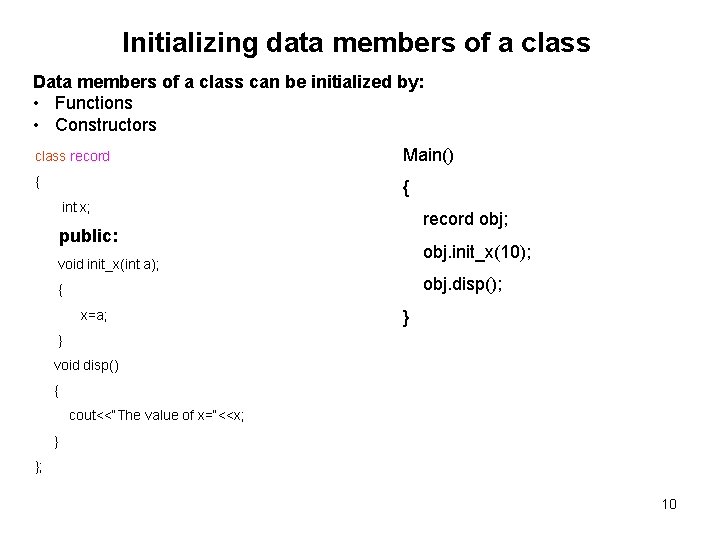 Initializing data members of a class

Data members of a class can be initialized by:
• Functions
• Constructors

class record
{
int x;
public:
void init_x(int a);
{
x=a;
}
void disp()
{
cout<<"The value of x="<<x;
}
};

Main()
{
record obj;
obj.init_x(10);
obj.disp();
}

10